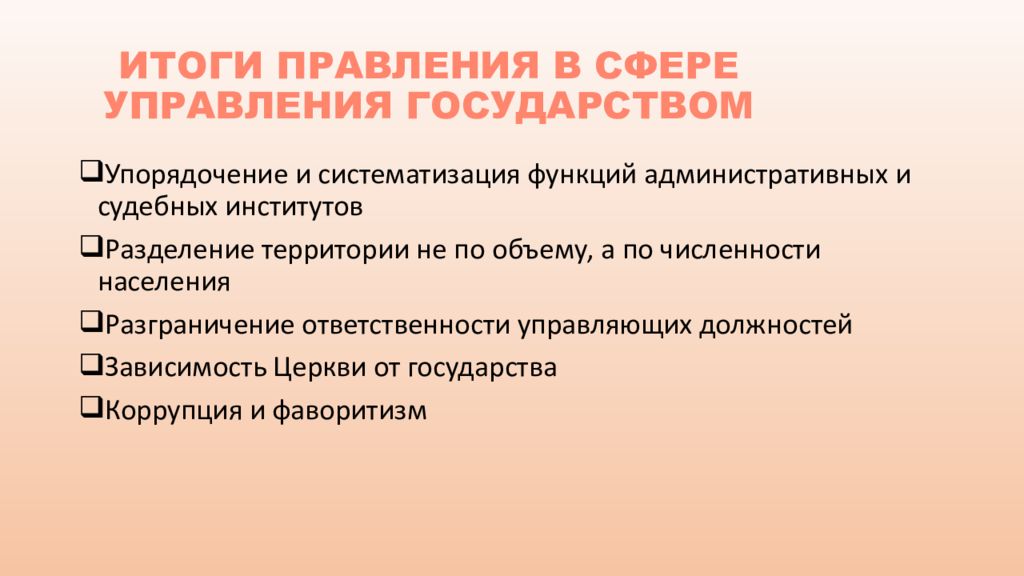 ИТОГИ ПРАВЛЕНИЯ В СФЕРЕ УПРАВЛЕНИЯ ГОСУДАРСТВОМ

❑Упорядочение и систематизация функций административных и судебных институтов

❑Разделение территории не по объему, а по численности населения

❑Разграничение ответственности управляющих должностей

❑Зависимость Церкви от государства

❑Коррупция и фаворитизм